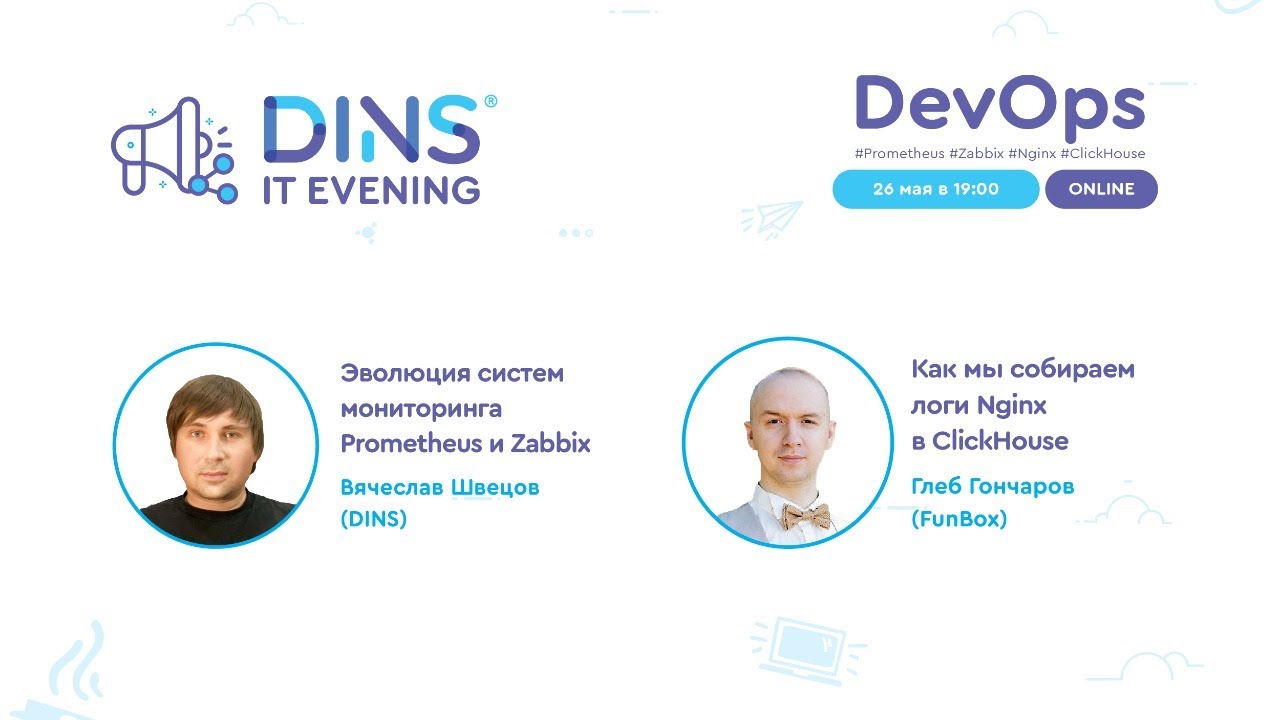 DINS®
IT EVENING

DevOps
#Prometheus #Zabbix #Nginx #ClickHouse
26 мая в 19:00 ONLINE

Эволюция систем мониторинга Prometheus и Zabbix
Вячеслав Швецов (DINS)

Как мы собираем логи Nginx в ClickHouse
Глеб Гончаров (FunBox)